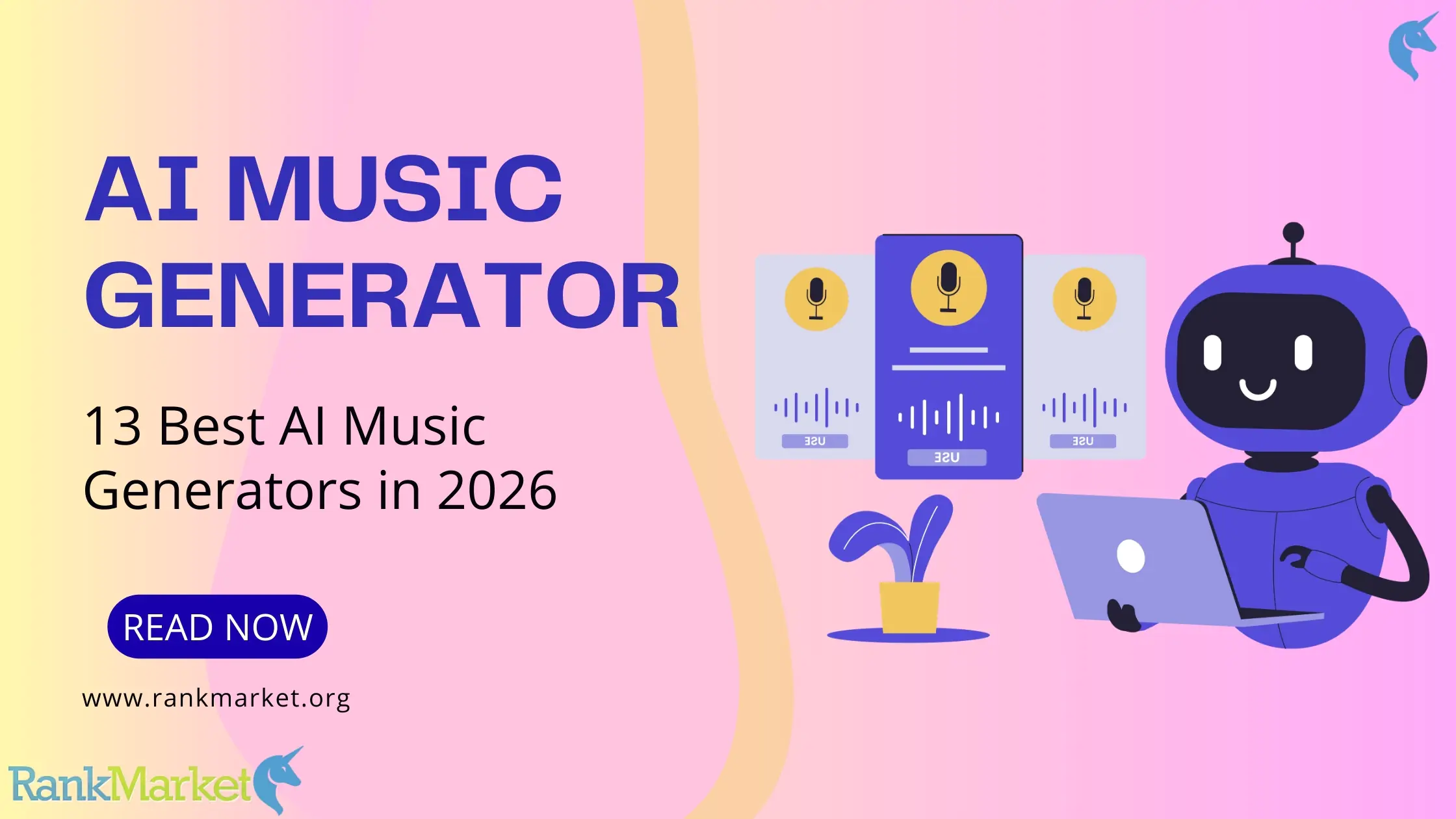 AI MUSIC GENERATOR

13 Best AI Music Generators in 2026

READ NOW

www.rankmarket.org

RankMarket

USE

USE

USE